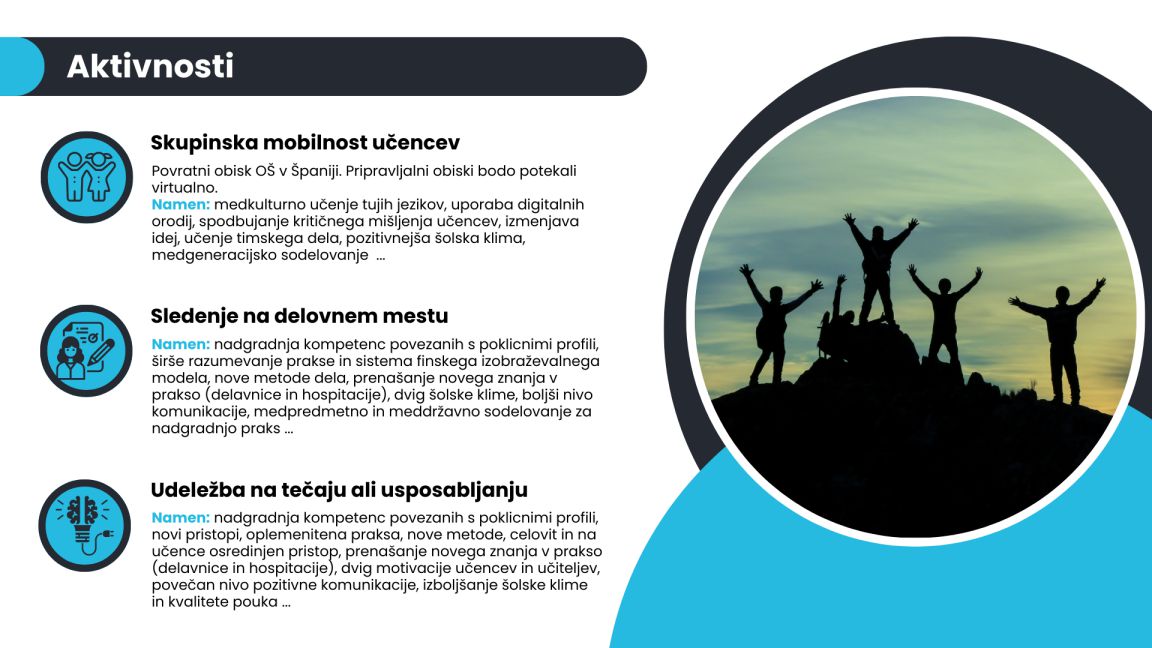 Aktivnosti

Skupinska mobilnost učencev

Povratni obisk OŠ v Španiji. Pripravljalni obiski bodo potekali virtualno.
Namen: medkulturno učenje tujih jezikov, uporaba digitalnih orodij, spodbujanje kritičnega mišljenja učencev, izmenjava idej, učenje timskega dela, pozitivnejša šolska klima, medgeneracijsko sodelovanje ...

Sledenje na delovnem mestu

Namen: nadgradnja kompetenc povezanih s poklicnimi profili, širše razumevanje prakse in sistema finskega izobraževalnega modela, nove metode dela, prenašanje novega znanja v prakso (delavnice in hospitacije), dvig šolske klime, boljši nivo komunikacije, medpredmetno in meddržavno sodelovanje za nadgradnjo praks ...

Udeležba na tečaju ali usposabljanju

Namen: nadgradnja kompetenc povezanih s poklicnimi profili, novi pristopi, oplemenitena praksa, nove metode, celovit in na učence osredinjen pristop, prenašanje novega znanja v prakso (delavnice in hospitacije), dvig motivacije učencev in učiteljev, povečan nivo pozitivne komunikacije, izboljšanje šolske klime in kvalitete pouka ...